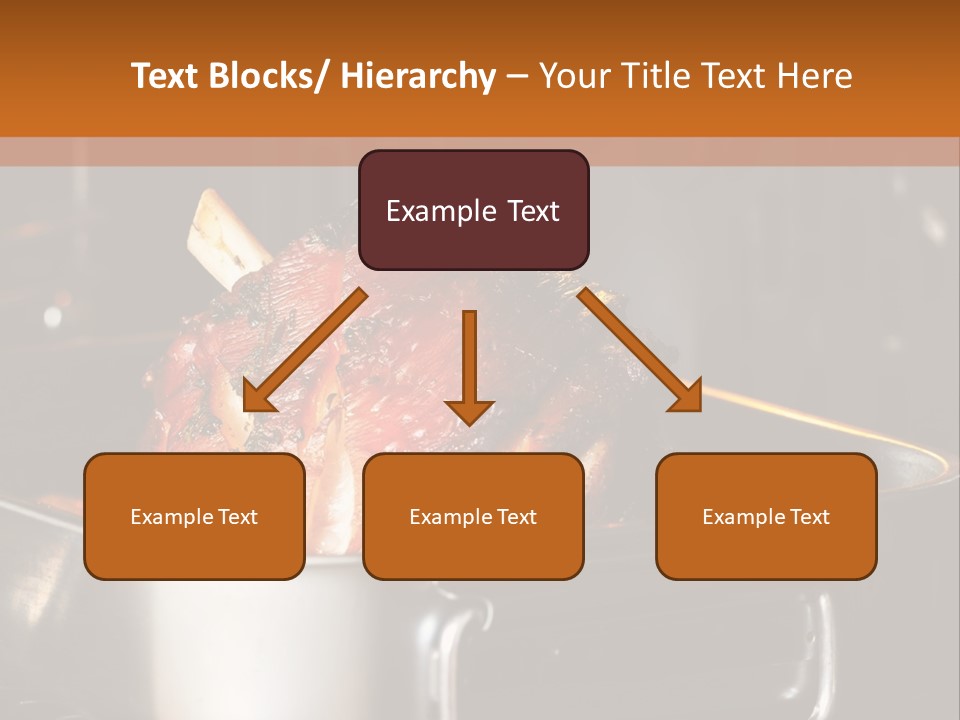 Text Blocks/ Hierarchy – Your Title Text Here

Example Text

Example Text

Example Text

Example Text